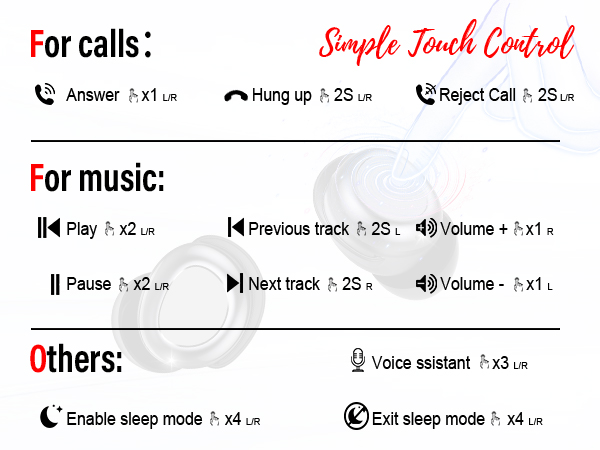 For calls:

Simple Touch Control

Answer x1 L/R Hung up 2S L/R Reject Call 2S L/R

For music:

Play x2 L/R Previous track 2S L Volume + x1 R

Pause x2 L/R Next track 2S R Volume - x1 L

Others:

Voice ssistant x3 L/R

Enable sleep mode x4 L/R Exit sleep mode x4 L/R